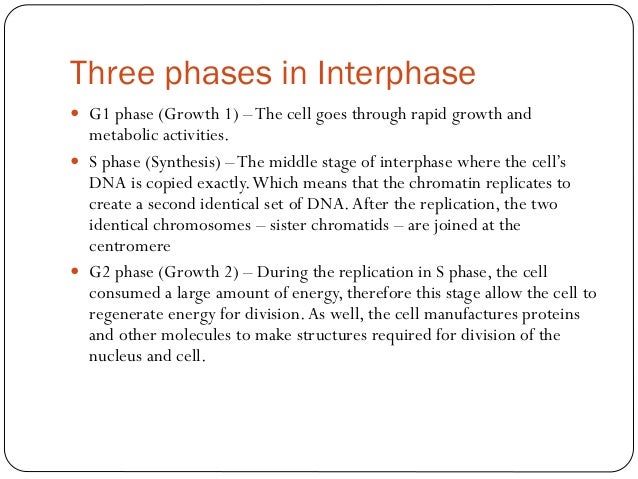 Three phases in Interphase

- G1 phase (Growth 1) – The cell goes through rapid growth and metabolic activities.
- S phase (Synthesis) – The middle stage of interphase where the cell's DNA is copied exactly. Which means that the chromatin replicates to create a second identical set of DNA. After the replication, the two identical chromosomes – sister chromatids – are joined at the centromere
- G2 phase (Growth 2) – During the replication in S phase, the cell consumed a large amount of energy, therefore this stage allow the cell to regenerate energy for division. As well, the cell manufactures proteins and other molecules to make structures required for division of the nucleus and cell.